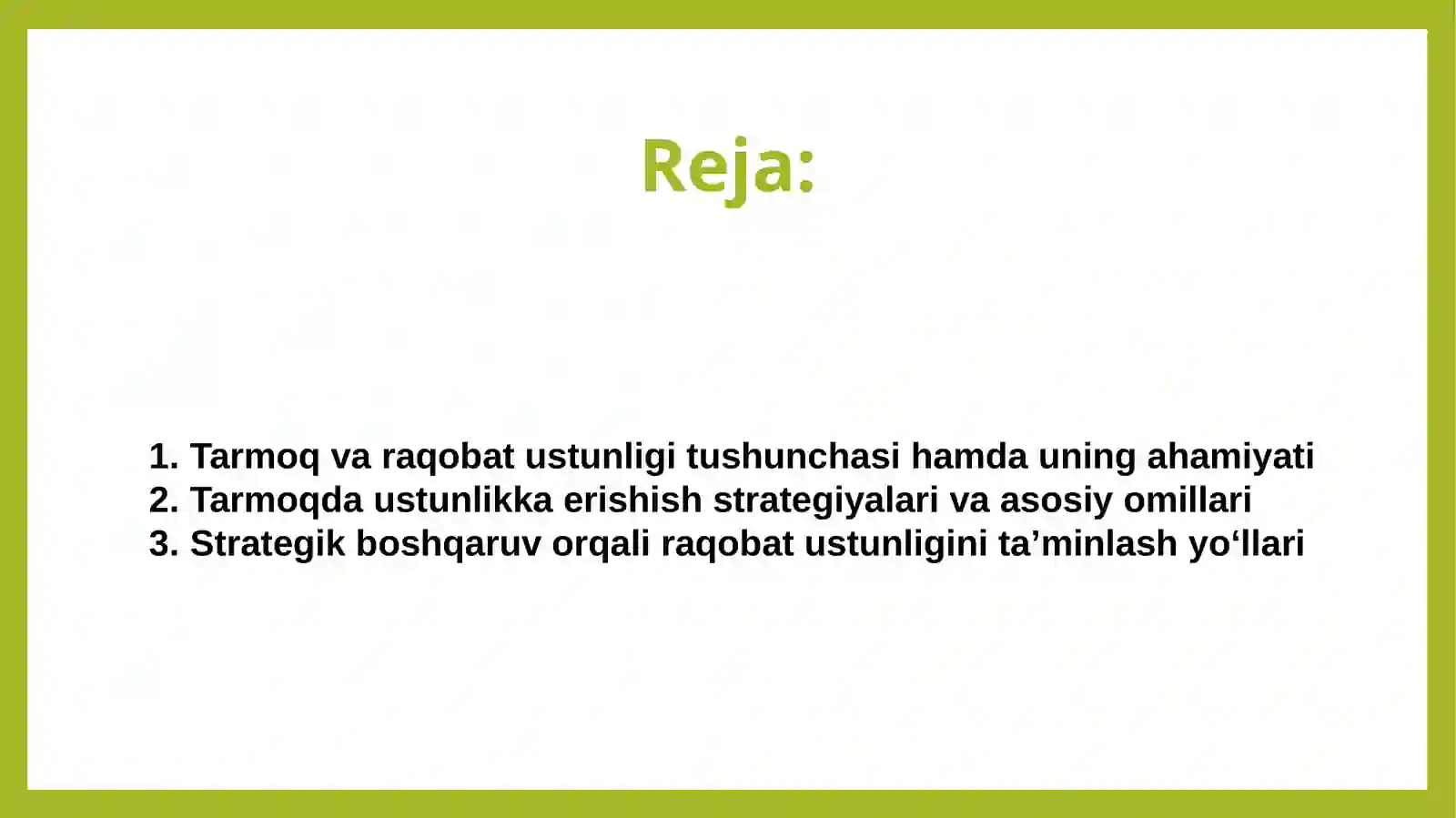 Reja:

1. Tarmoq va raqobat ustunligi tushunchasi hamda uning ahamiyati
2. Tarmoqda ustunlikka erishish strategiyalari va asosiy omillari
3. Strategik boshqaruv orqali raqobat ustunligini ta’minlash yo‘llari